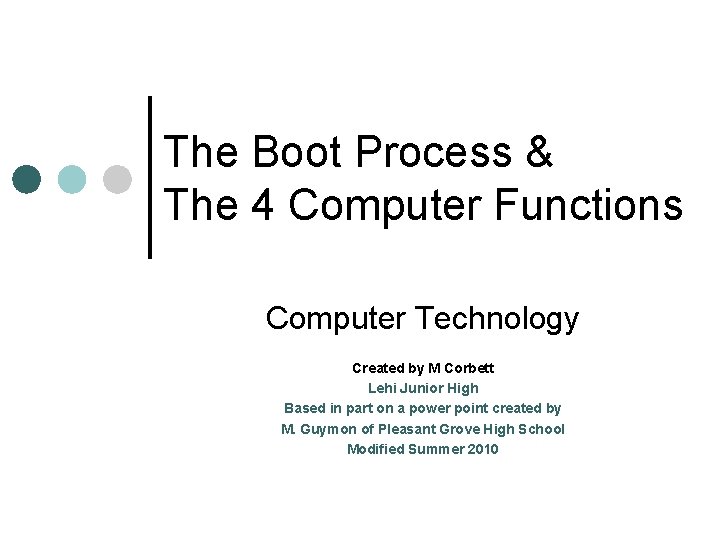 The Boot Process &
The 4 Computer Functions

Computer Technology

Created by M Corbett
Lehi Junior High
Based in part on a power point created by
M. Guymon of Pleasant Grove High School
Modified Summer 2010